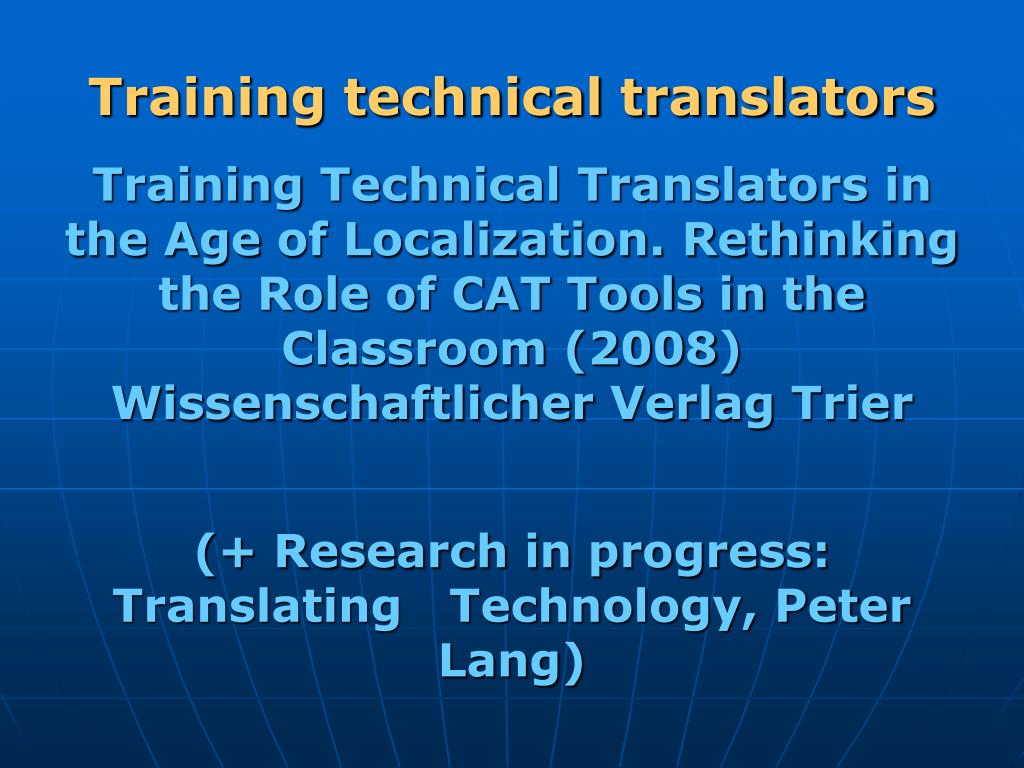 Training technical translators

Training Technical Translators in the Age of Localization. Rethinking the Role of CAT Tools in the Classroom (2008) Wissenschaftlicher Verlag Trier

(+ Research in progress: Translating Technology, Peter Lang)